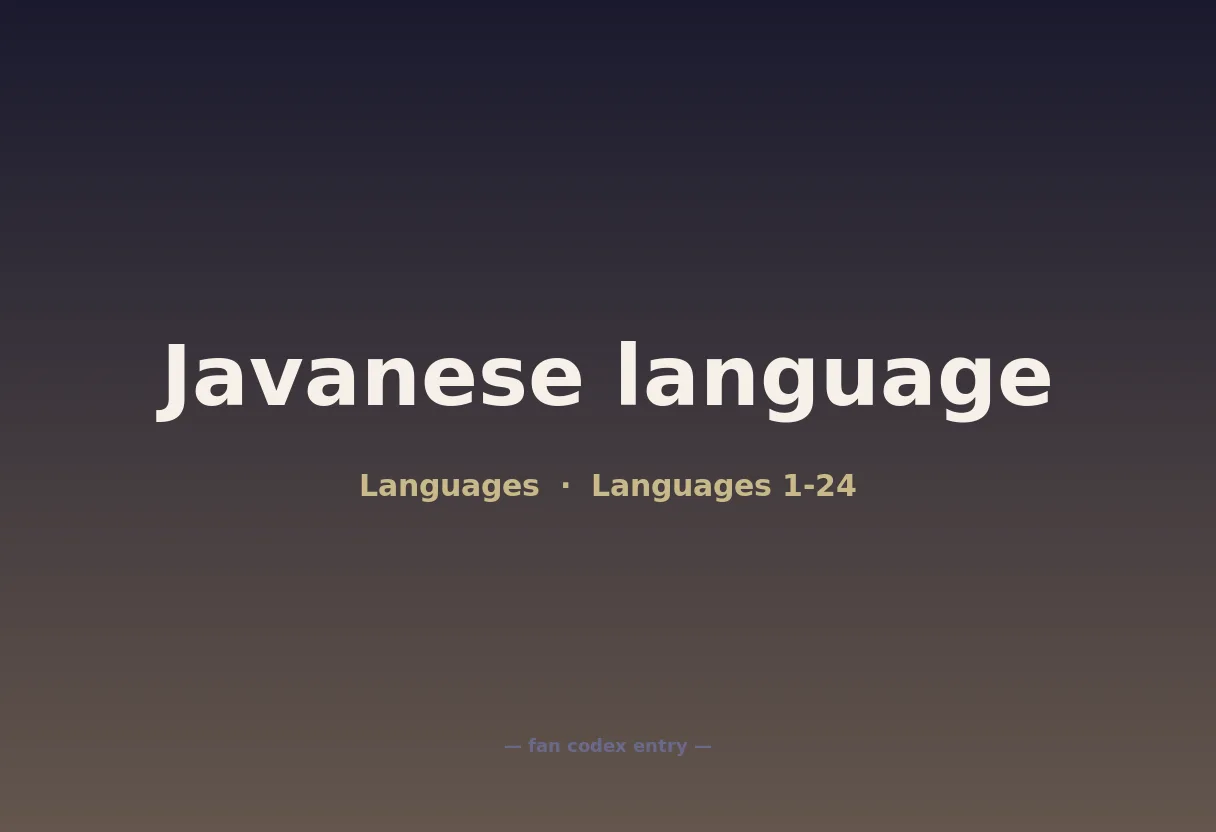 Javanese language

Languages · Languages 1-24

— fan codex entry —